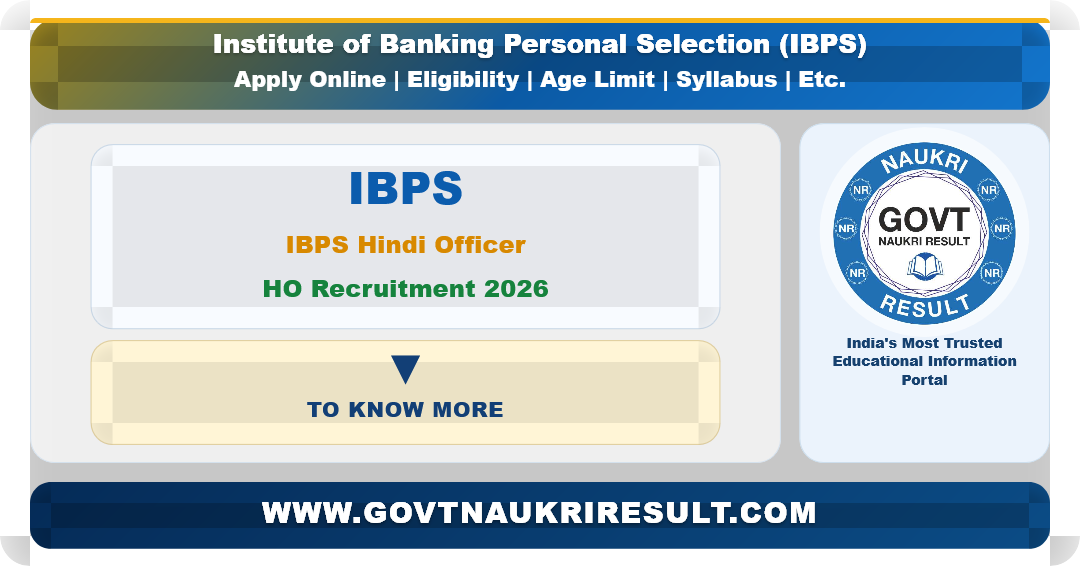 Institute of Banking Personal Selection (IBPS)
Apply Online | Eligibility | Age Limit | Syllabus | Etc.

IBPS

IBPS Hindi Officer

HO Recruitment 2026

TO KNOW MORE

NAUKRI
NR NR NR NR NR NR
GOVT
NAUKRI RESULT
RESULT

India's Most Trusted Educational Information Portal

WWW.GOVTNAUKRIRESULT.COM